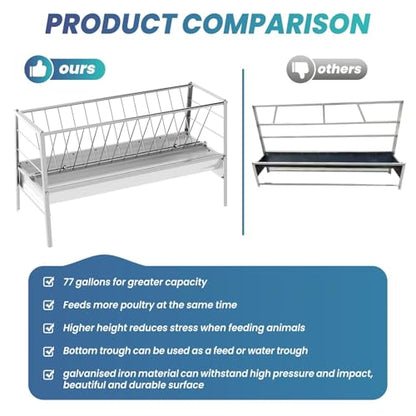 PRODUCT COMPARISON

ours

others

77 gallons for greater capacity

Feeds more poultry at the same time

Higher height reduces stress when feeding animals

Bottom trough can be used as a feed or water trough

galvanised iron material can withstand high pressure and impact, beautiful and durable surface